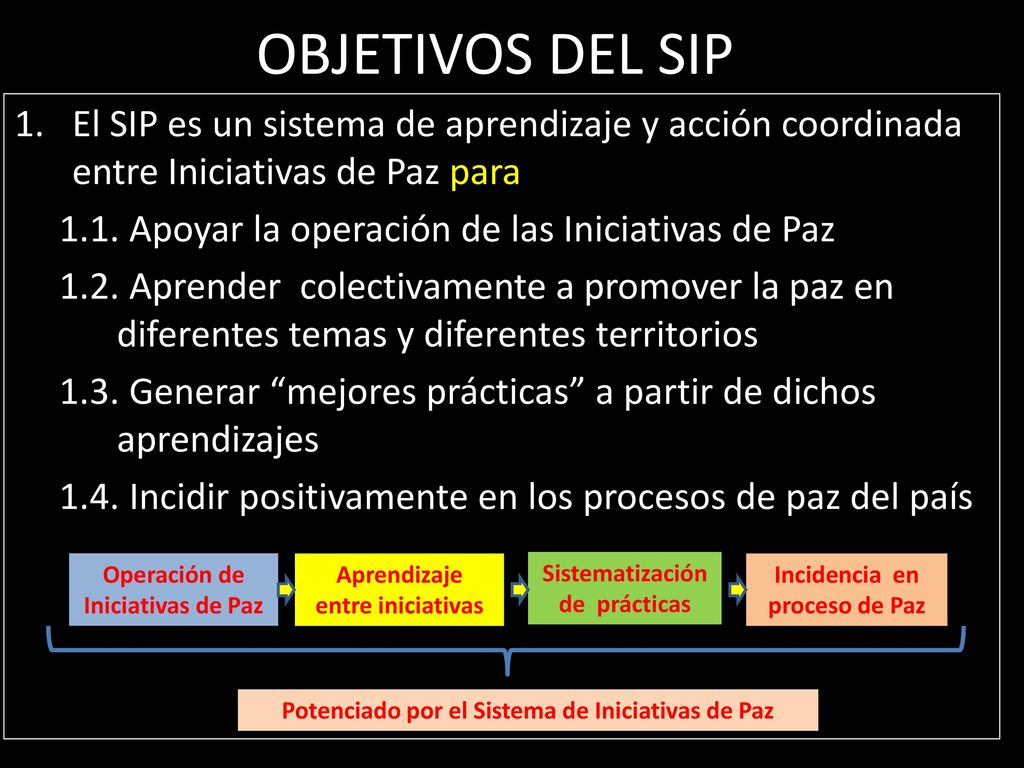 OBJETIVOS DEL SIP

1. El SIP es un sistema de aprendizaje y acción coordinada entre Iniciativas de Paz para

1.1. Apoyar la operación de las Iniciativas de Paz

1.2. Aprender colectivamente a promover la paz en diferentes temas y diferentes territorios

1.3. Generar “mejores prácticas” a partir de dichos aprendizajes

1.4. Incidir positivamente en los procesos de paz del país

Operación de Iniciativas de Paz

Aprendizaje entre iniciativas

Sistematización de prácticas

Incidencia en proceso de Paz

Potenciado por el Sistema de Iniciativas de Paz